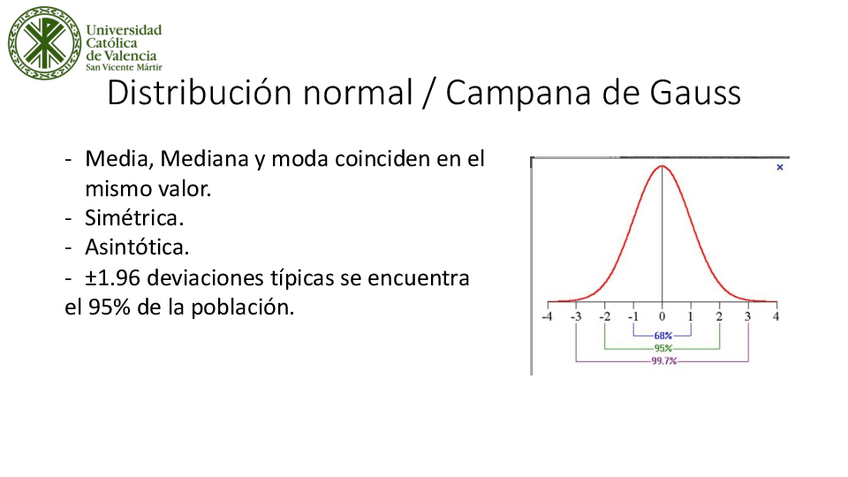 Universidad Católica de Valencia
San Vicente Mártir

Distribución normal / Campana de Gauss

- Media, Mediana y moda coinciden en el mismo valor.
- Simétrica.
- Asintótica.
- ±1.96 deviaciones típicas se encuentra el 95% de la población.

×

-4 -3 -2 -1 0 1 2 3 4

68%
95%
99.7%